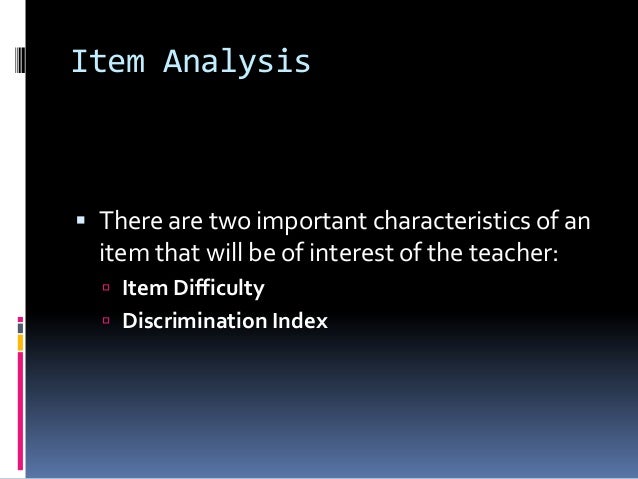 Item Analysis

▪ There are two important characteristics of an item that will be of interest of the teacher:
▫ Item Difficulty
▫ Discrimination Index